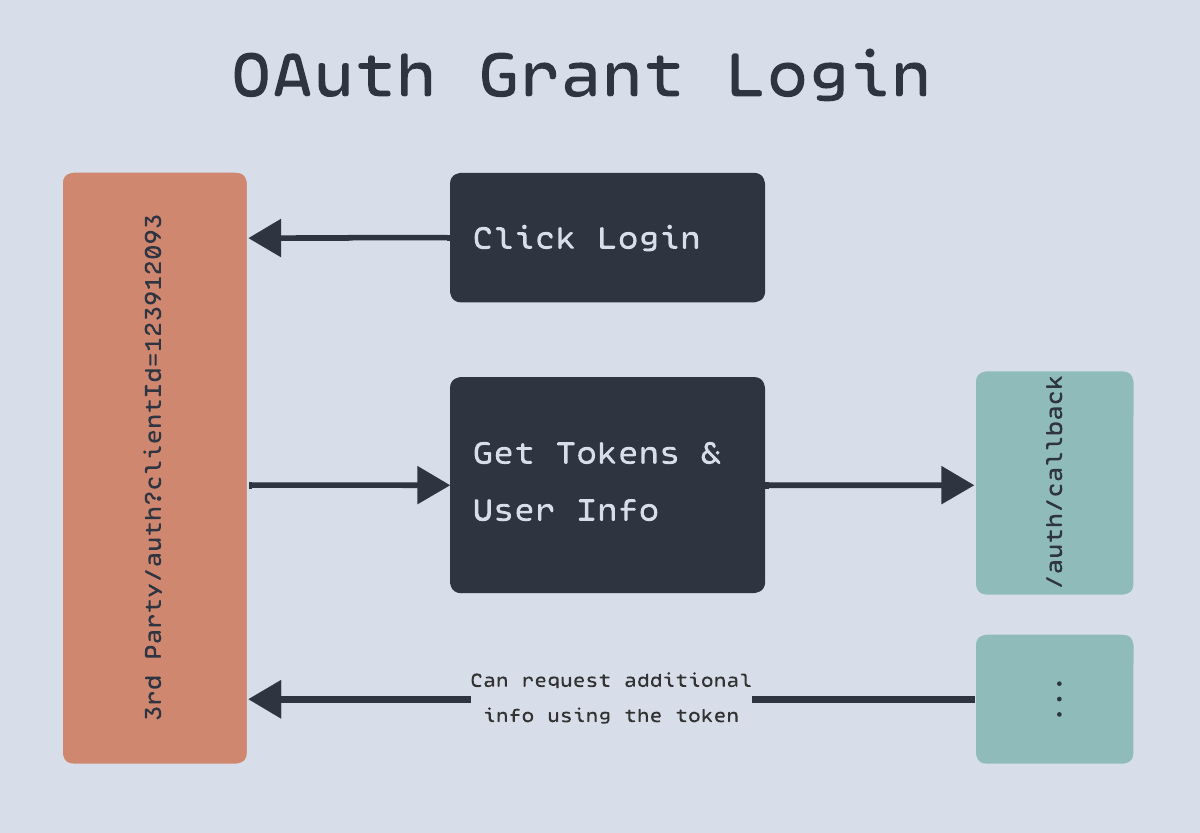 OAuth Grant Login

3rd Party/auth?clientId=123912093

Click Login

Get Tokens & User Info

/auth/callback

Can request additional info using the token

...